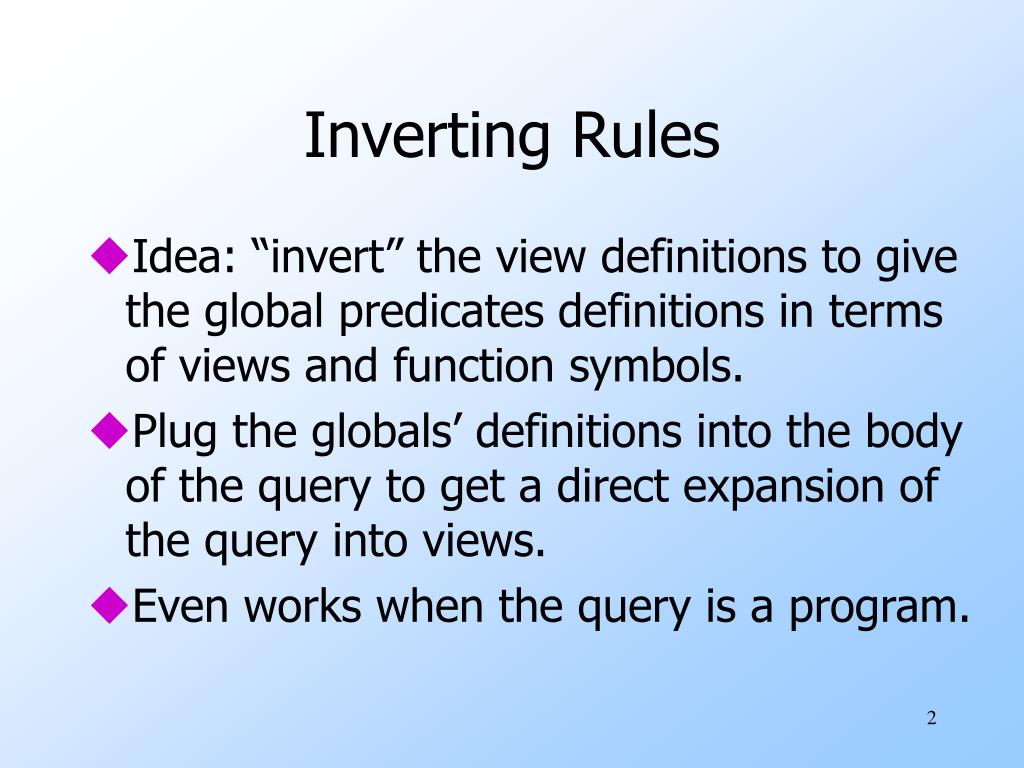 Inverting Rules

◆Idea: “invert” the view definitions to give the global predicates definitions in terms of views and function symbols.

◆Plug the globals’ definitions into the body of the query to get a direct expansion of the query into views.

◆Even works when the query is a program.

2